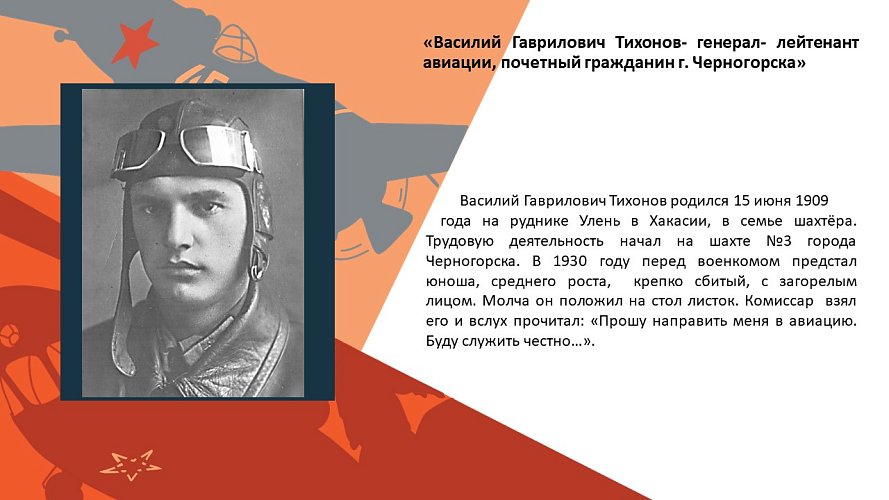 «Василий Гаврилович Тихонов- генерал- лейтенант авиации, почетный гражданин г. Черногорска»

Василий Гаврилович Тихонов родился 15 июня 1909 года на руднике Улень в Хакасии, в семье шахтёра. Трудовую деятельность начал на шахте №3 города Черногорска. В 1930 году перед военкомом предстал юноша, среднего роста, крепко сбитый, с загорелым лицом. Молча он положил на стол листок. Комиссар взял его и вслух прочитал: «Прошу направить меня в авиацию. Буду служить честно…».